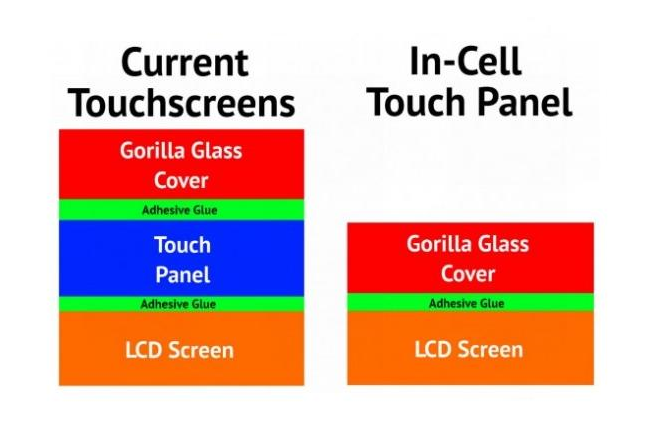 Current Touchscreens

Gorilla Glass Cover

Adhesive Glue

Touch Panel

Adhesive Glue

LCD Screen

In-Cell Touch Panel

Gorilla Glass Cover

Adhesive Glue

LCD Screen